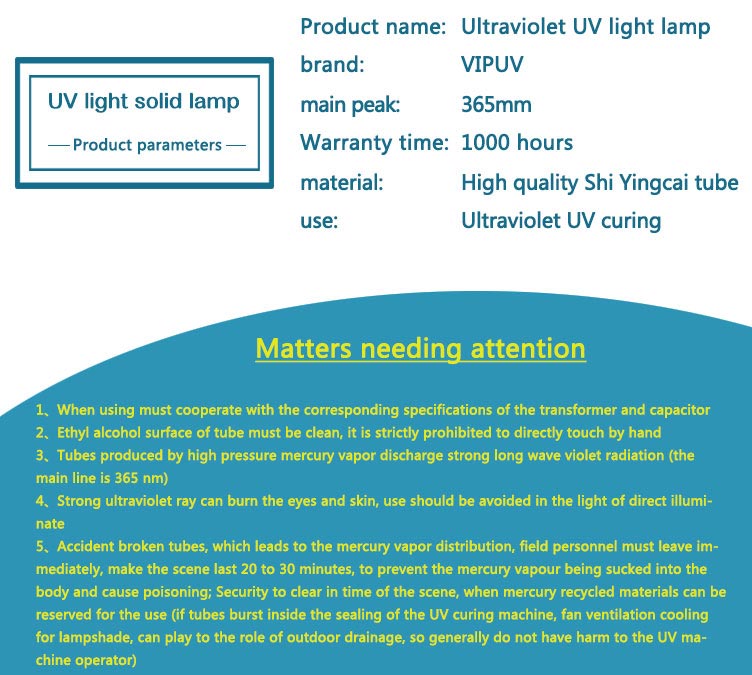 UV light solid lamp

— Product parameters —

| Product name: | Ultraviolet UV light lamp |
|---|---|
| brand: | VIPUV |
| main peak: | 365mm |
| Warranty time: | 1000 hours |
| material: | High quality Shi Yingcai tube |
| use: | Ultraviolet UV curing |

Matters needing attention

1、When using must cooperate with the corresponding specifications of the transformer and capacitor
2、Ethyl alcohol surface of tube must be clean, it is strictly prohibited to directly touch by hand
3、Tubes produced by high pressure mercury vapor discharge strong long wave violet radiation (the main line is 365 nm)
4、Strong ultraviolet ray can burn the eyes and skin, use should be avoided in the light of direct illuminate
5、Accident broken tubes, which leads to the mercury vapor distribution, field personnel must leave immediately, make the scene last 20 to 30 minutes, to prevent the mercury vapour being sucked into the body and cause poisoning; Security to clear in time of the scene, when mercury recycled materials can be reserved for the use (if tubes burst inside the sealing of the UV curing machine, fan ventilation cooling for lampshade, can play to the role of outdoor drainage, so generally do not have harm to the UV machine operator)